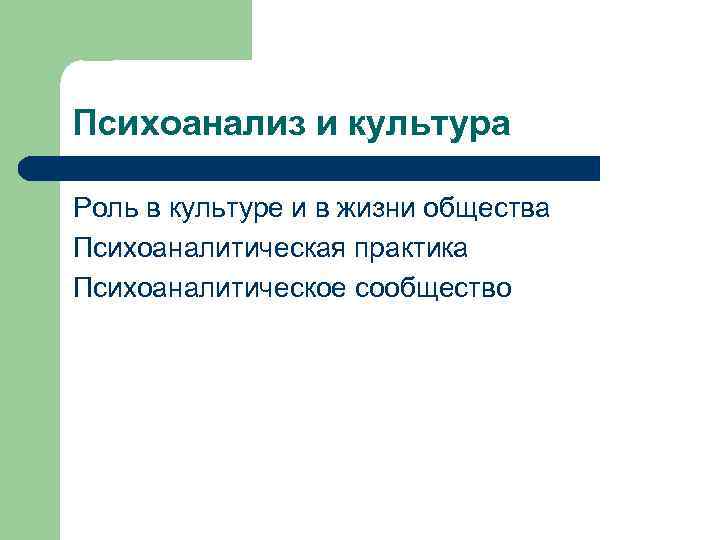 Психоанализ и культура

Роль в культуре и в жизни общества

Психоаналитическая практика

Психоаналитическое сообщество